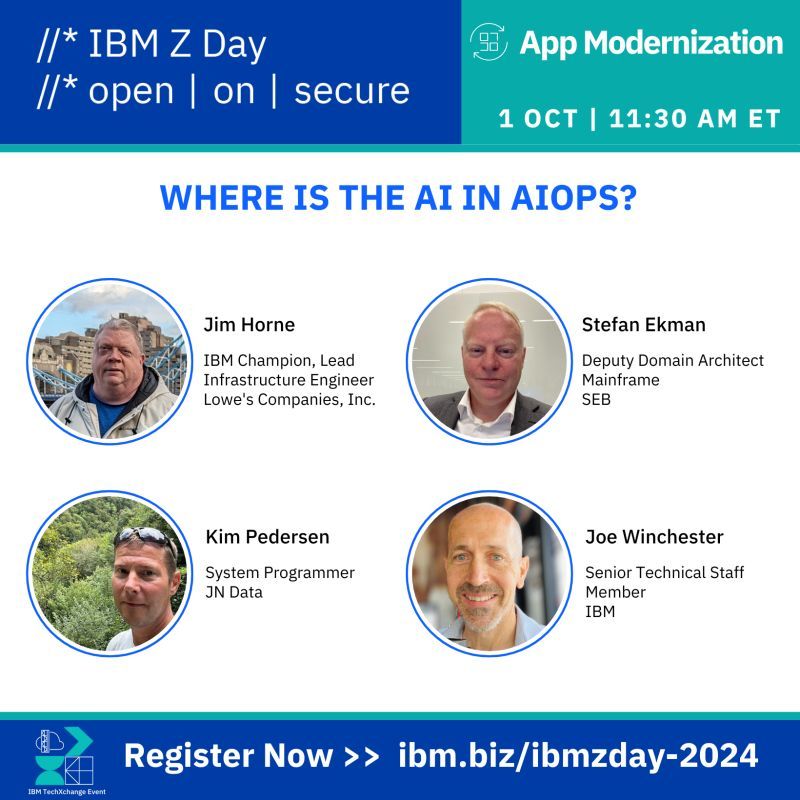 //* IBM Z Day
//* open | on | secure

App Modernization

1 OCT | 11:30 AM ET

WHERE IS THE AI IN AIOPS?

Jim Horne
IBM Champion, Lead Infrastructure Engineer Lowe's Companies, Inc.

Stefan Ekman
Deputy Domain Architect Mainframe SEB

Kim Pedersen
System Programmer JN Data

Joe Winchester
Senior Technical Staff Member IBM

IBM TechXchange Event

Register Now >> ibm.biz/ibmzday-2024